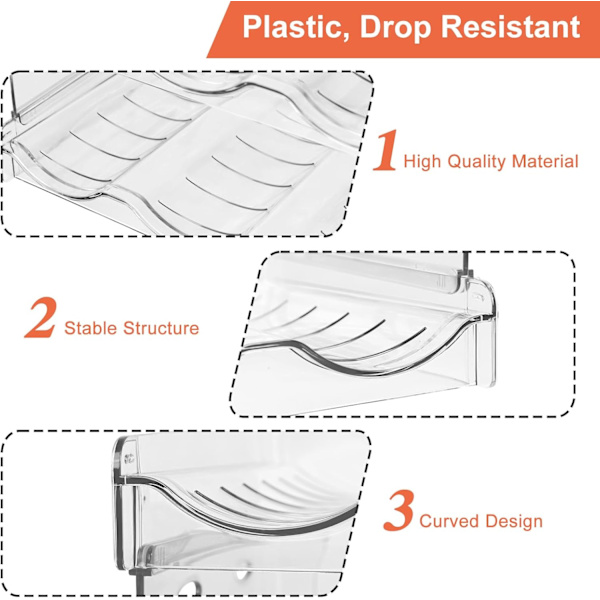 Plastic, Drop Resistant

1 High Quality Material

2 Stable Structure

3 Curved Design